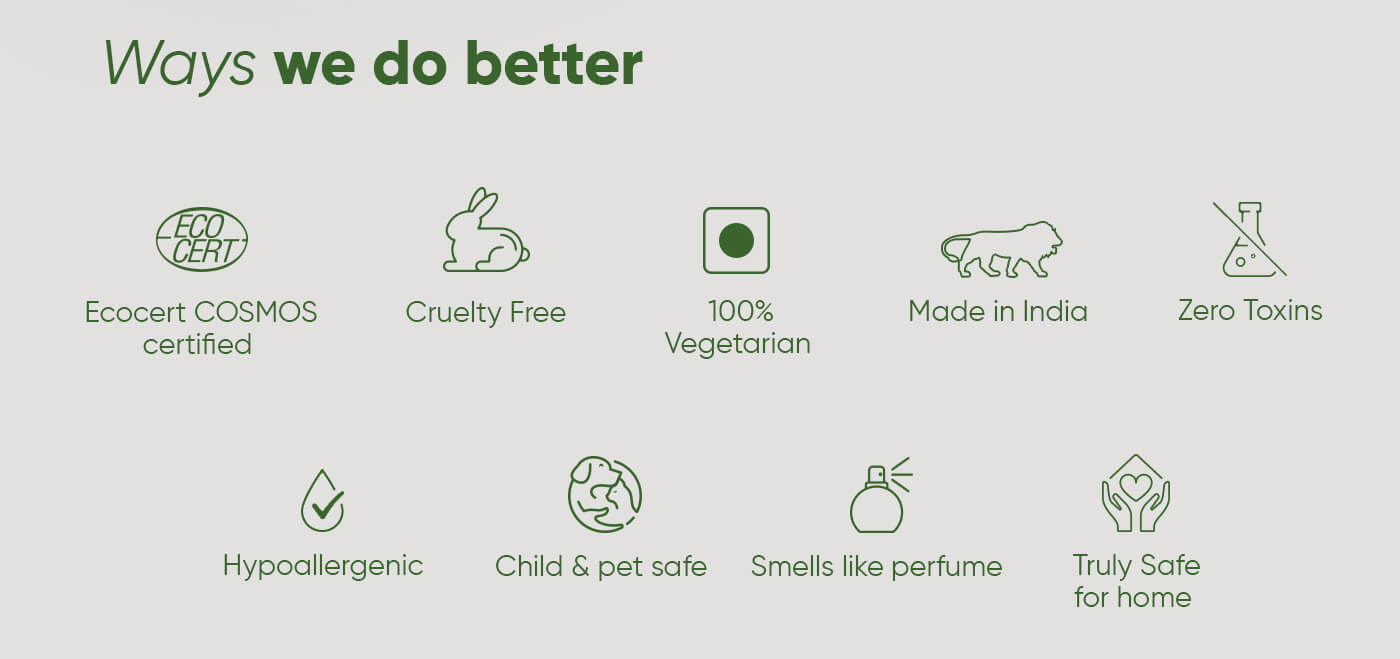 Ways we do better

ECO CERT

Ecocert COSMOS certified

Cruelty Free

100% Vegetarian

Made in India

Zero Toxins

Hypoallergenic

Child & pet safe

Smells like perfume

Truly Safe for home